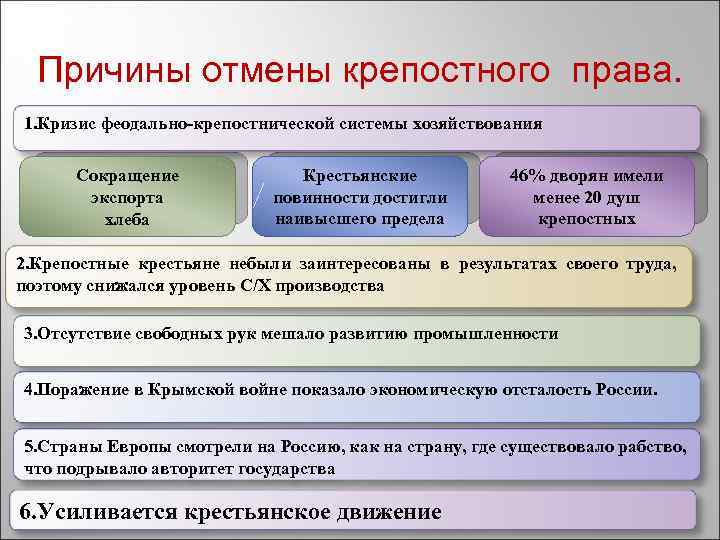 Причины отмены крепостного права.

1.Кризис феодально-крепостнической системы хозяйствования

Сокращение экспорта хлеба

Крестьянские повинности достигли наивысшего предела

46% дворян имели менее 20 душ крепостных

2.Крепостные крестьяне небыли заинтересованы в результатах своего труда, поэтому снижался уровень С/Х производства

3.Отсутствие свободных рук мешало развитию промышленности

4.Поражение в Крымской войне показало экономическую отсталость России.

5.Страны Европы смотрели на Россию, как на страну, где существовало рабство, что подрывало авторитет государства

6.Усиливается крестьянское движение